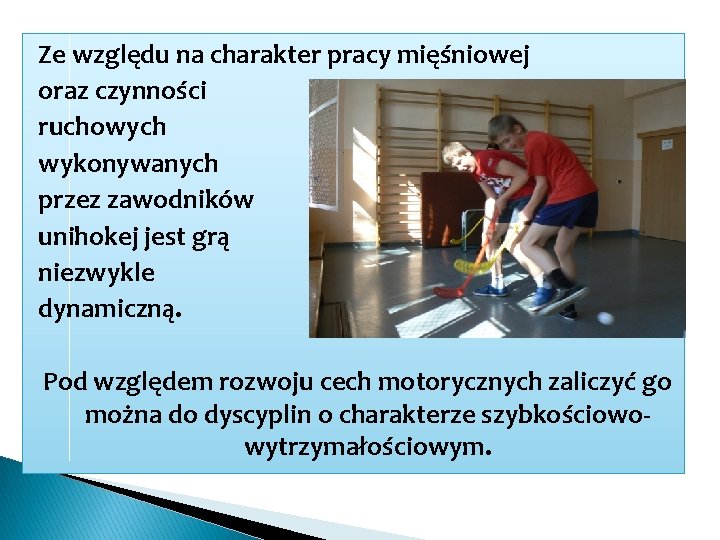 Ze względu na charakter pracy mięśniowej oraz czynności ruchowych wykonywanych przez zawodników unihokej jest grą niezwykle dynamiczną.

Pod względem rozwoju cech motorycznych zaliczyć go można do dyscyplin o charakterze szybkościowo-wytrzymałościowym.